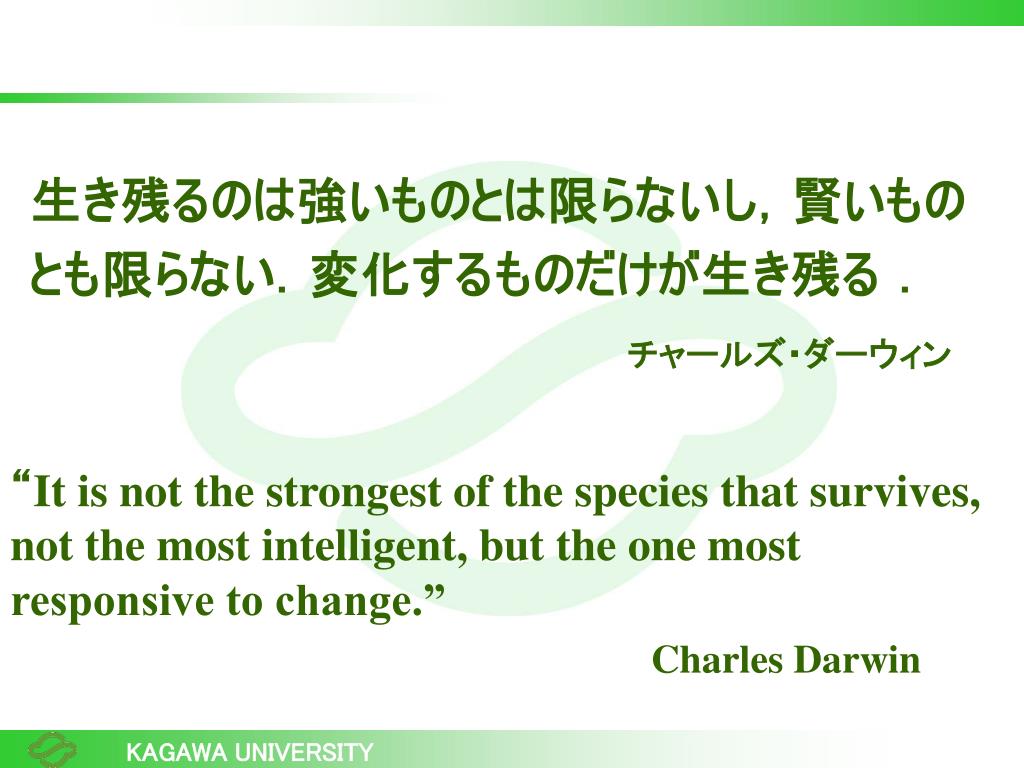 生き残るのは強いものとは限らないし，賢いものとも限らない．変化するものだけが生き残る．

チャールズ・ダーウィン

“It is not the strongest of the species that survives, not the most intelligent, but the one most responsive to change.”

Charles Darwin

KAGAWA UNIVERSITY